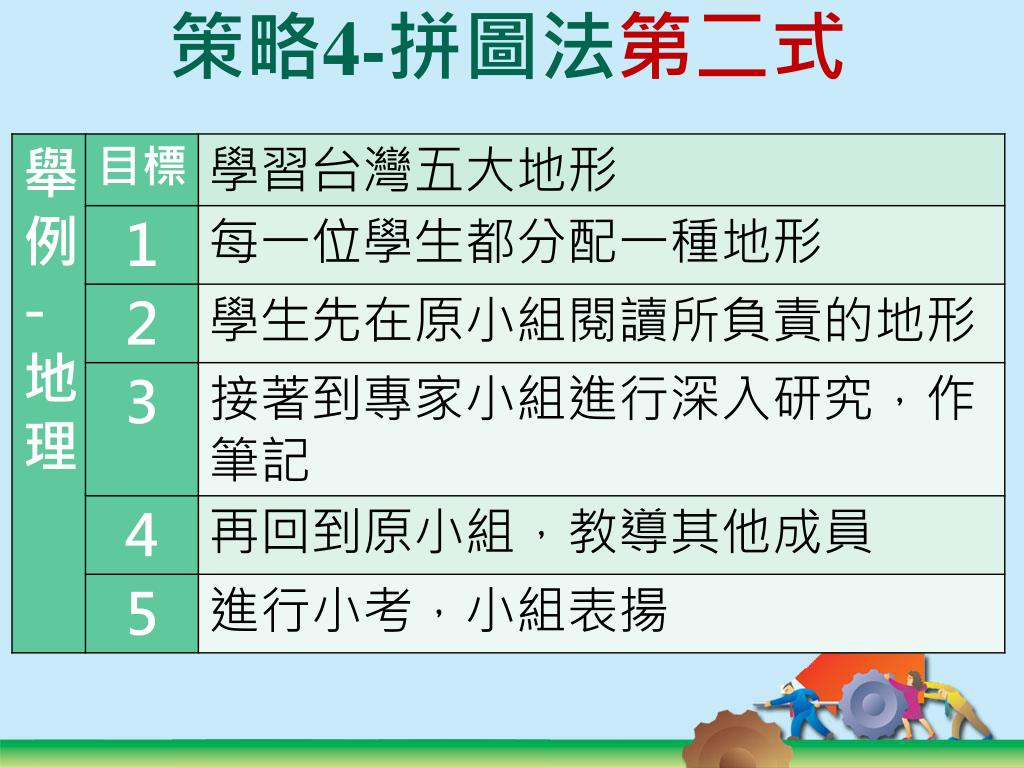 策略4-拼圖法第二式

| 舉例-地理 | 目標 | 學習台灣五大地形 |
|---|---|---|
| | 1 | 每一位學生都分配一種地形 |
| | 2 | 學生先在原小組閱讀所負責的地形 |
| | 3 | 接著到專家小組進行深入研究，作筆記 |
| | 4 | 再回到原小組，教導其他成員 |
| | 5 | 進行小考，小組表揚 |